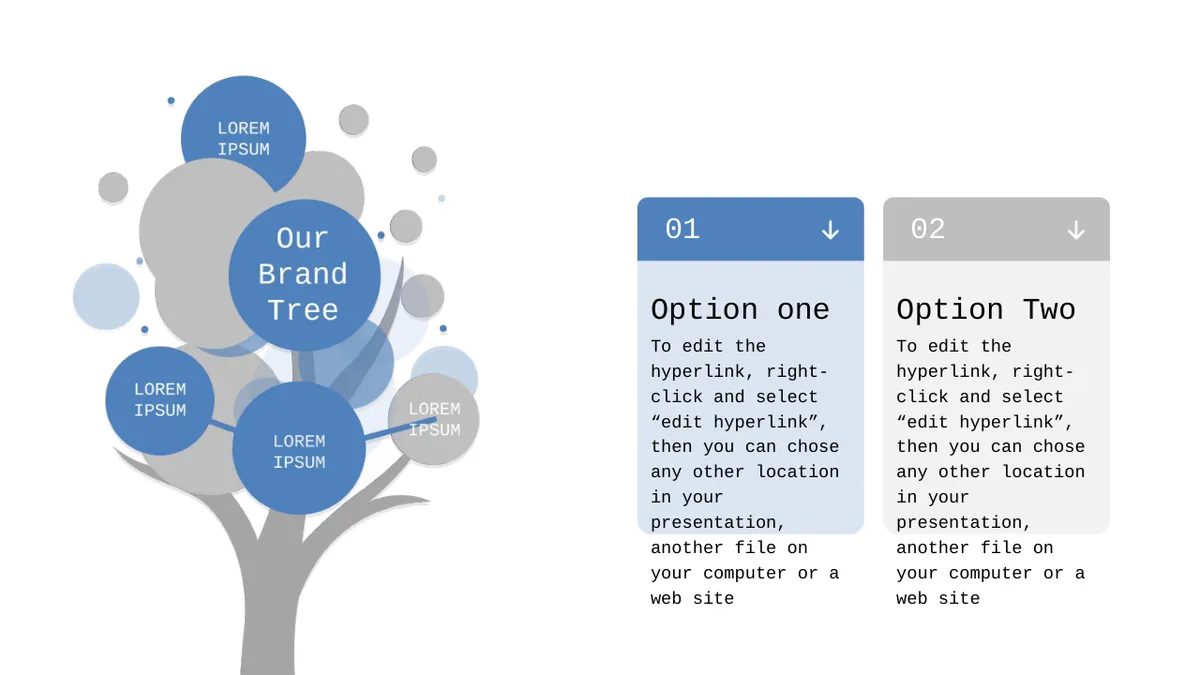 LOREM IPSUM

Our Brand Tree

LOREM IPSUM

LOREM IPSUM

LOREM IPSUM

01 ↓

Option one

To edit the hyperlink, right-click and select “edit hyperlink”, then you can chose any other location in your presentation, another file on your computer or a web site

02 ↓

Option Two

To edit the hyperlink, right-click and select “edit hyperlink”, then you can chose any other location in your presentation, another file on your computer or a web site